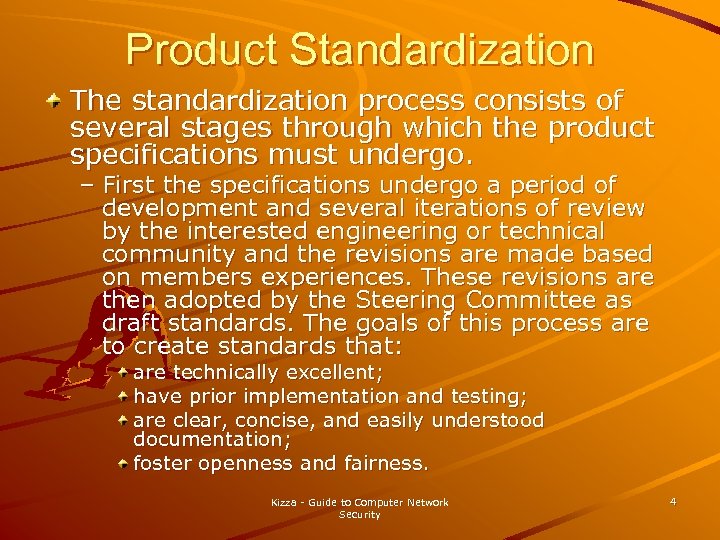 Product Standardization

The standardization process consists of several stages through which the product specifications must undergo.

– First the specifications undergo a period of development and several iterations of review by the interested engineering or technical community and the revisions are made based on members experiences. These revisions are then adopted by the Steering Committee as draft standards. The goals of this process are to create standards that:

are technically excellent;
have prior implementation and testing;
are clear, concise, and easily understood documentation;
foster openness and fairness.

Kizza - Guide to Computer Network Security

4